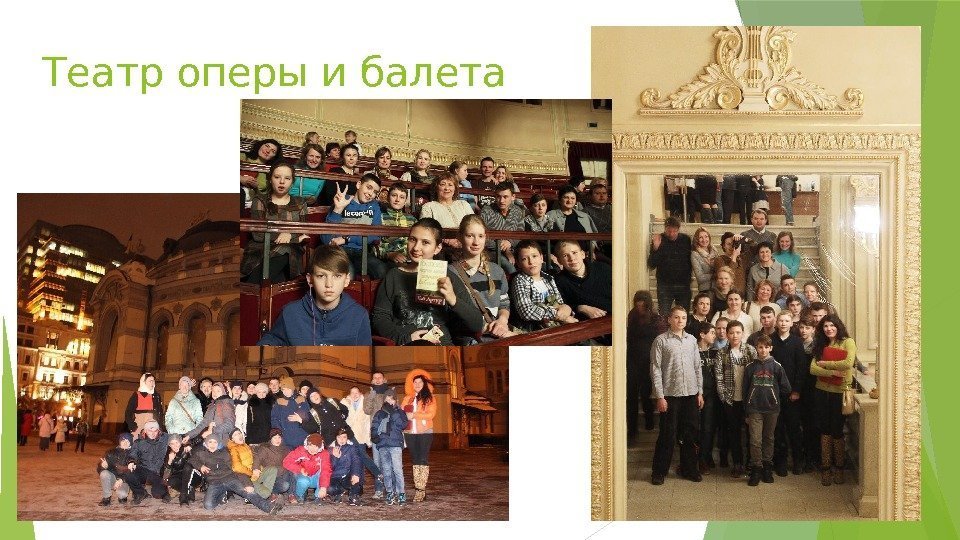 Театр оперы и балета